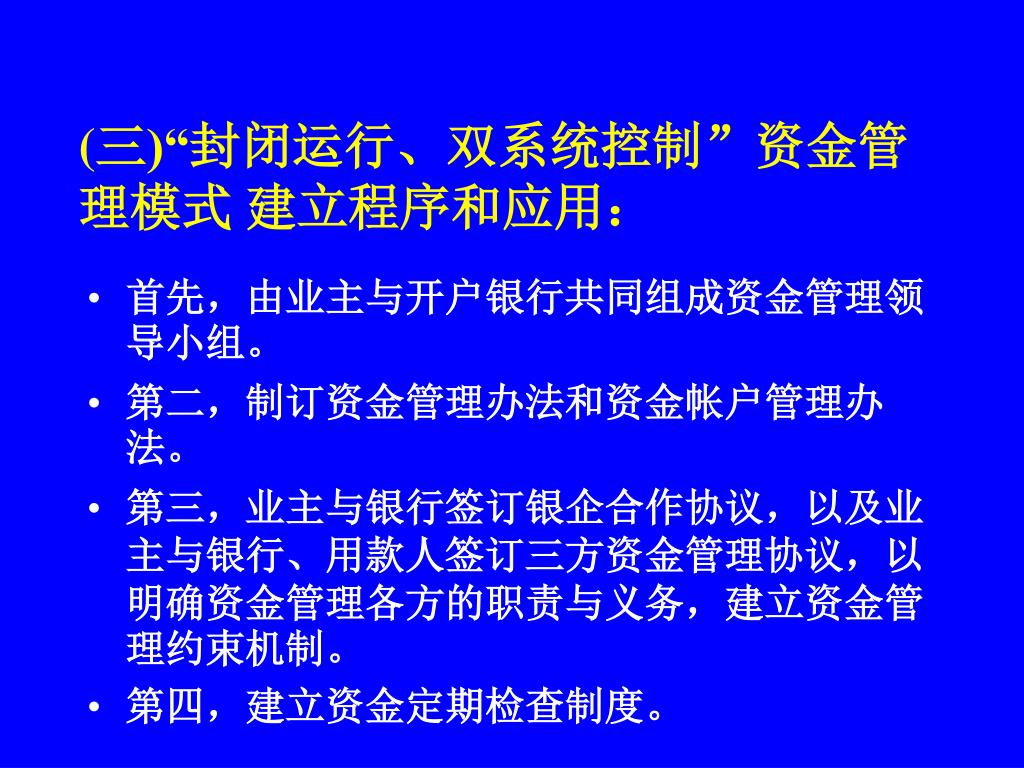 (三)“封闭运行、双系统控制”资金管理模式 建立程序和应用：

• 首先，由业主与开户银行共同组成资金管理领导小组。
• 第二，制订资金管理办法和资金帐户管理办法。
• 第三，业主与银行签订银企合作协议，以及业主与银行、用款人签订三方资金管理协议，以明确资金管理各方的职责与义务，建立资金管理约束机制。
• 第四，建立资金定期检查制度。